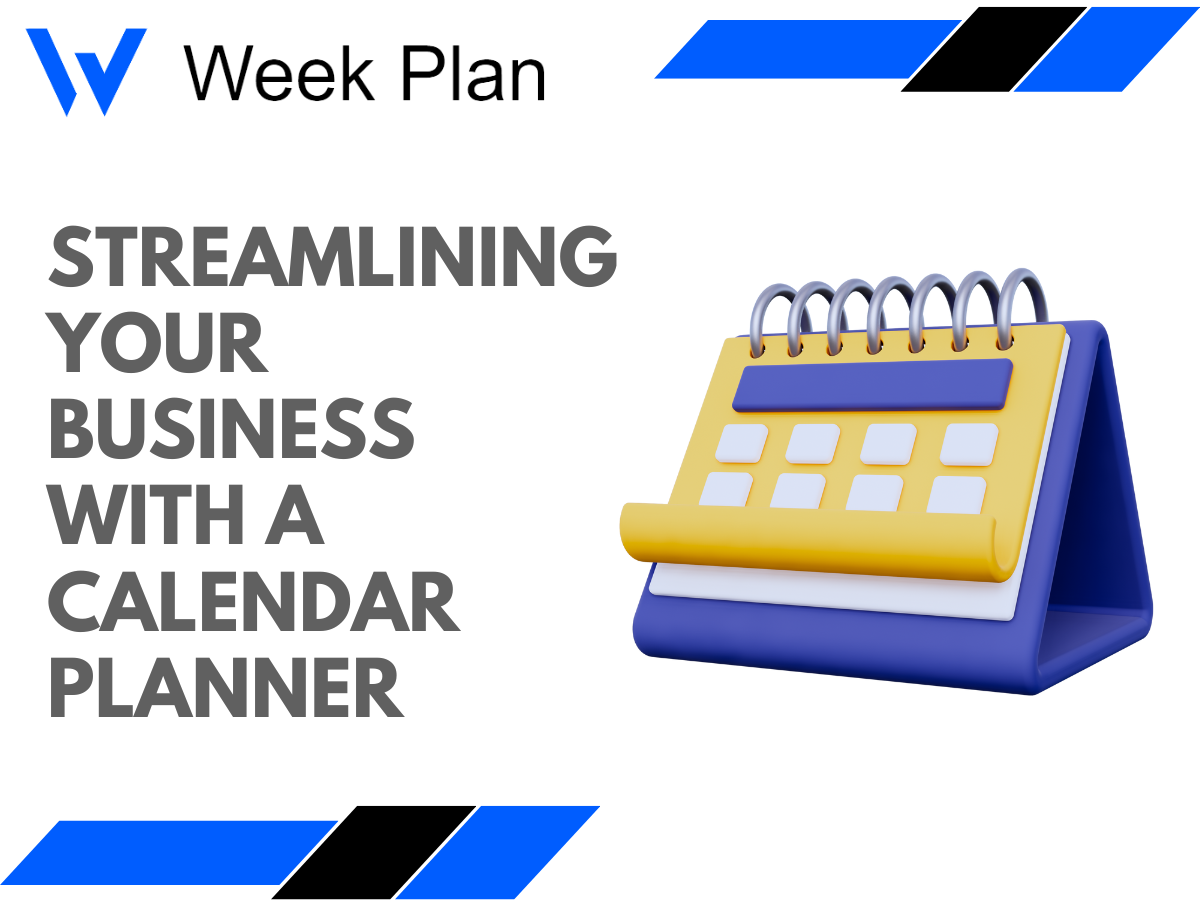 Week Plan

STREAMLINING YOUR BUSINESS WITH A CALENDAR PLANNER